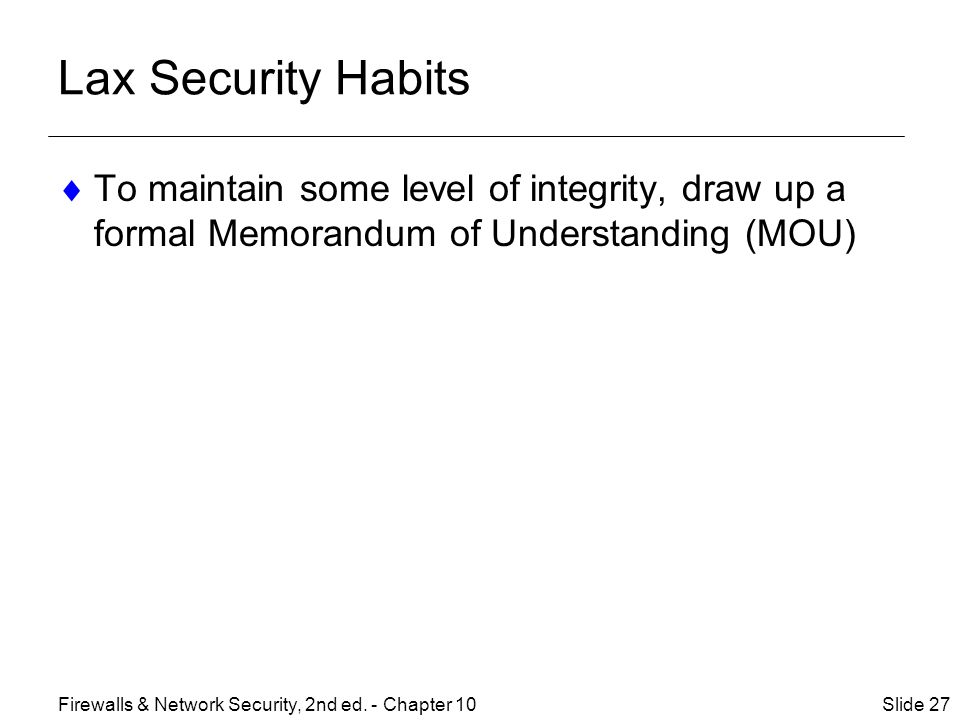 Lax Security Habits

♦ To maintain some level of integrity, draw up a formal Memorandum of Understanding (MOU)

Firewalls & Network Security, 2nd ed. - Chapter 10

Slide 27